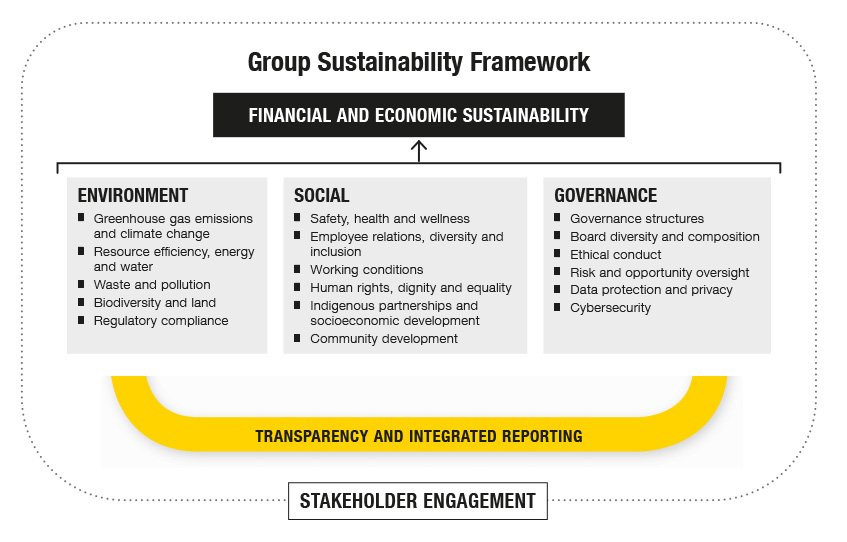 Group Sustainability Framework

FINANCIAL AND ECONOMIC SUSTAINABILITY

ENVIRONMENT
- Greenhouse gas emissions and climate change
- Resource efficiency, energy and water
- Waste and pollution
- Biodiversity and land
- Regulatory compliance

SOCIAL
- Safety, health and wellness
- Employee relations, diversity and inclusion
- Working conditions
- Human rights, dignity and equality
- Indigenous partnerships and socioeconomic development
- Community development

GOVERNANCE
- Governance structures
- Board diversity and composition
- Ethical conduct
- Risk and opportunity oversight
- Data protection and privacy
- Cybersecurity

TRANSPARENCY AND INTEGRATED REPORTING

STAKEHOLDER ENGAGEMENT